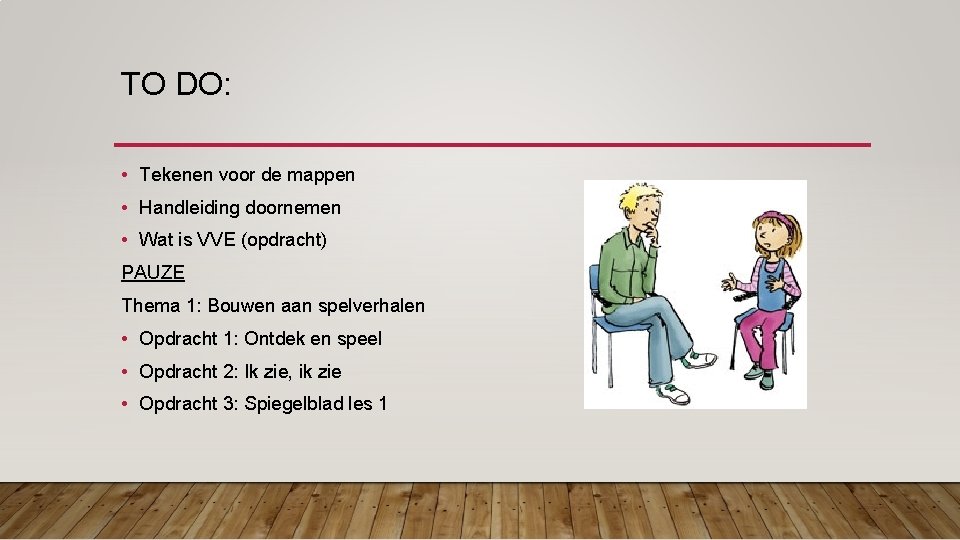 TO DO:

• Tekenen voor de mappen
• Handleiding doornemen
• Wat is VVE (opdracht)

PAUZE

Thema 1: Bouwen aan spelverhalen

• Opdracht 1: Ontdek en speel
• Opdracht 2: Ik zie, ik zie
• Opdracht 3: Spiegelblad les 1